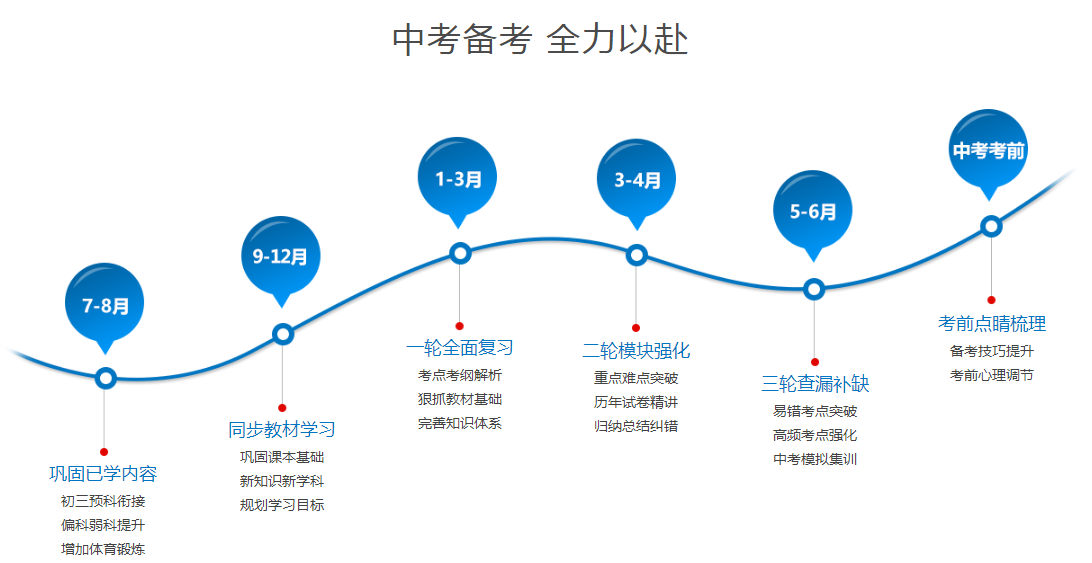 中考备考 全力以赴

7-8月
巩固已学内容
初三预科衔接
偏科弱科提升
增加体育锻炼

9-12月
同步教材学习
巩固课本基础
新知识新学科
规划学习目标

1-3月
一轮全面复习
考点考纲解析
狠抓教材基础
完善知识体系

3-4月
二轮模块强化
重点难点突破
历年试卷精讲
归纳总结纠错

5-6月
三轮查漏补缺
易错考点突破
高频考点强化
中考模拟集训

中考考前
考前点睛梳理
备考技巧提升
考前心理调节